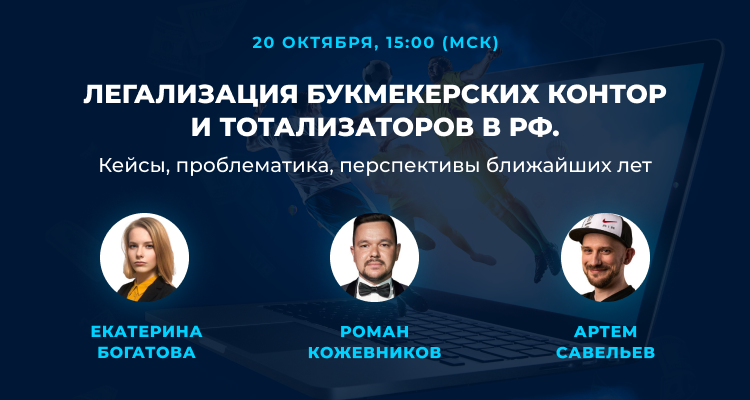 20 ОКТЯБРЯ, 15:00 (МСК)

ЛЕГАЛИЗАЦИЯ БУКМЕКЕРСКИХ КОНТОР И ТОТАЛИЗАТОРОВ В РФ.

Кейсы, проблематика, перспективы ближайших лет

ЕКАТЕРИНА БОГАТОВА

РОМАН КОЖЕВНИКОВ

АРТЕМ САВЕЛЬЕВ